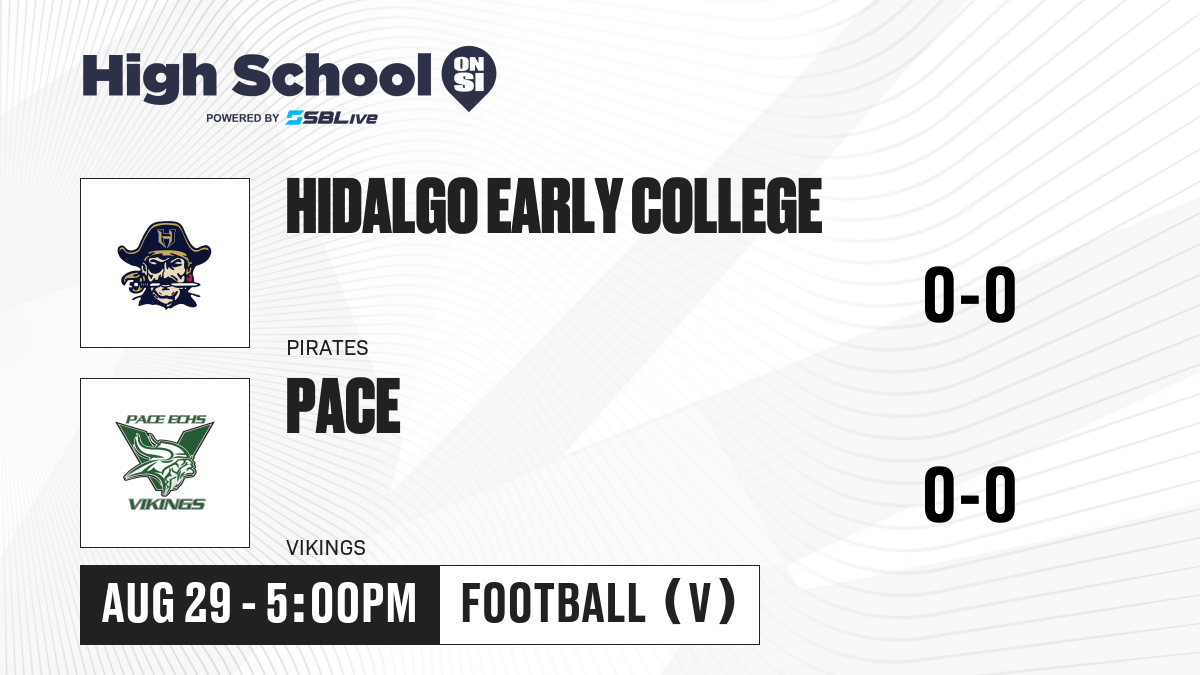 High School ON SI
POWERED BY SBLive

H

HIDALGO EARLY COLLEGE
0-0
PIRATES

PACE ECHS
VIKINGS

PACE
0-0
VIKINGS

AUG 29 - 5:00PM
FOOTBALL (V)